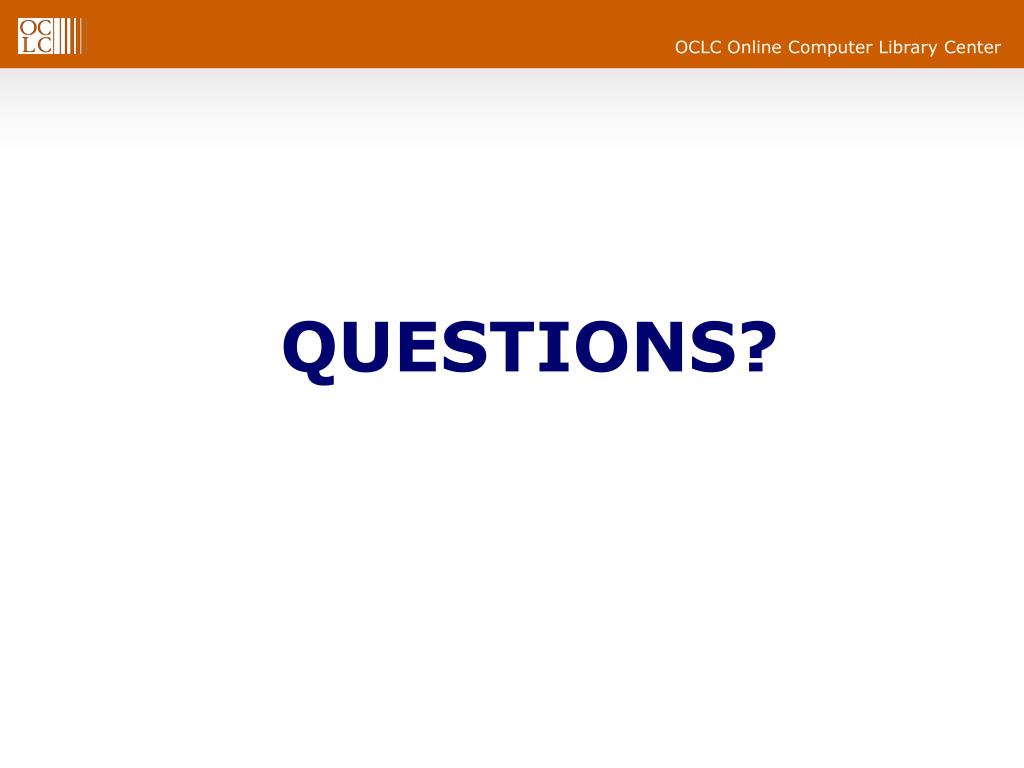 OC
LC

OCLC Online Computer Library Center

QUESTIONS?